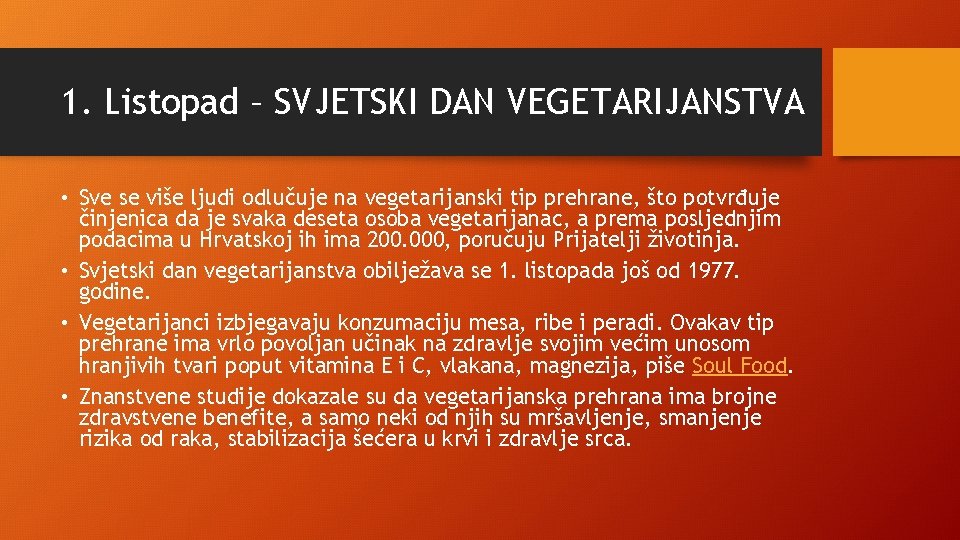 1. Listopad – SVJETSKI DAN VEGETARIJANSTVA

• Sve se više ljudi odlučuje na vegetarijanski tip prehrane, što potvrđuje činjenica da je svaka deseta osoba vegetarijanac, a prema posljednjim podacima u Hrvatskoj ih ima 200.000, poručuju Prijatelji životinja.
• Svjetski dan vegetarijanstva obilježava se 1. listopada još od 1977. godine.
• Vegetarijanci izbjegavaju konzumaciju mesa, ribe i peradi. Ovakav tip prehrane ima vrlo povoljan učinak na zdravlje svojim većim unosom hranjivih tvari poput vitamina E i C, vlakana, magnezija, piše Soul Food.
• Znanstvene studije dokazale su da vegetarijanska prehrana ima brojne zdravstvene benefite, a samo neki od njih su mršavljenje, smanjenje rizika od raka, stabilizacija šećera u krvi i zdravlje srca.